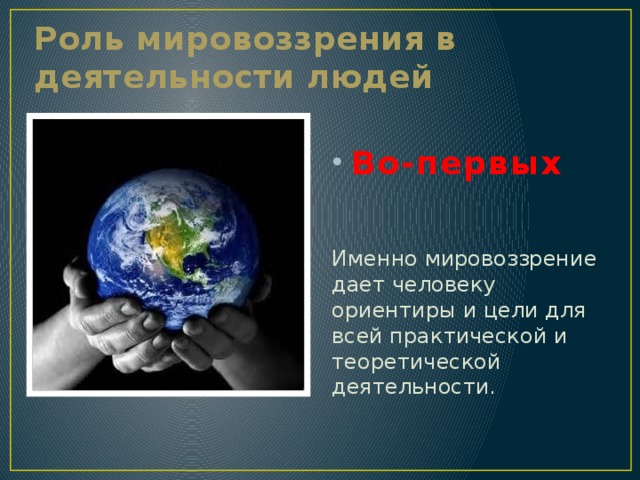 Роль мировоззрения в деятельности людей

• Во-первых

Именно мировоззрение дает человеку ориентиры и цели для всей практической и теоретической деятельности.